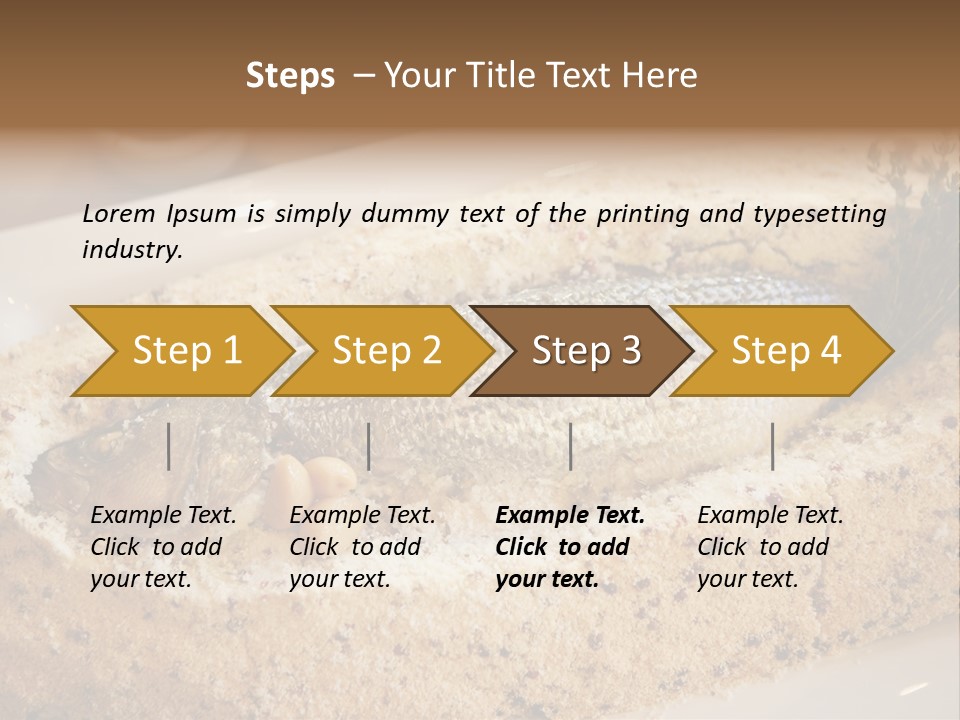 Steps – Your Title Text Here

Lorem Ipsum is simply dummy text of the printing and typesetting industry.

Step 1

Step 2

Step 3

Step 4

Example Text. Click to add your text.

Example Text. Click to add your text.

Example Text. Click to add your text.

Example Text. Click to add your text.